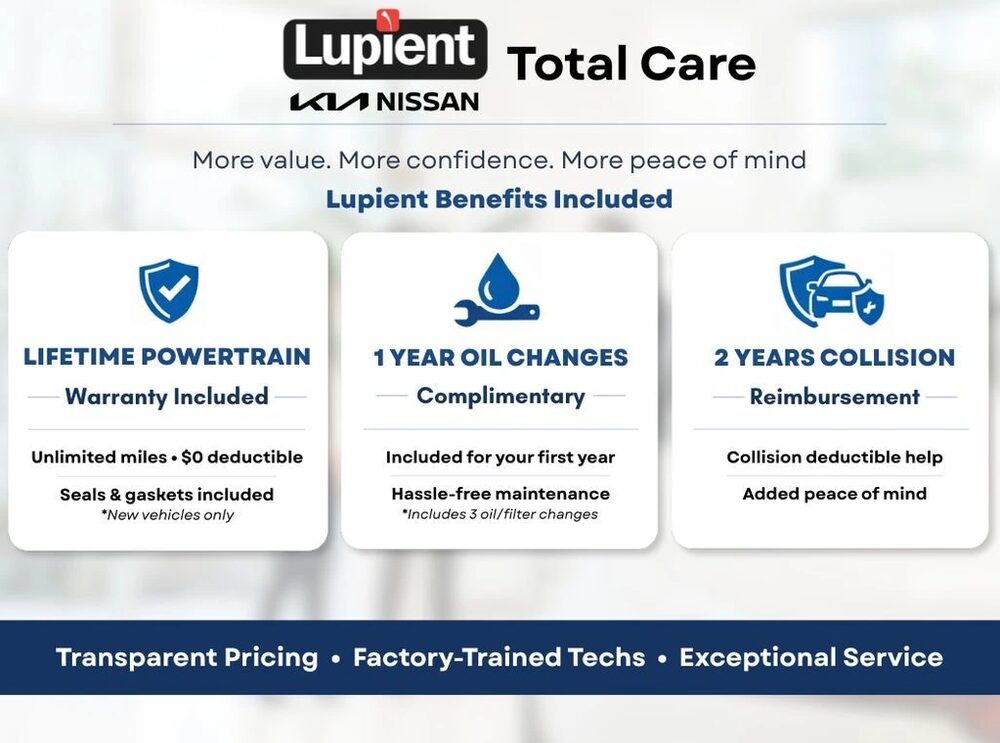 Lupient Total Care

KIA NISSAN

More value. More confidence. More peace of mind

Lupient Benefits Included

LIFETIME POWERTRAIN

Warranty Included

Unlimited miles • $0 deductible

Seals & gaskets included
*New vehicles only

1 YEAR OIL CHANGES

Complimentary

Included for your first year

Hassle-free maintenance
*Includes 3 oil/filter changes

2 YEARS COLLISION

Reimbursement

Collision deductible help

Added peace of mind

Transparent Pricing • Factory-Trained Techs • Exceptional Service